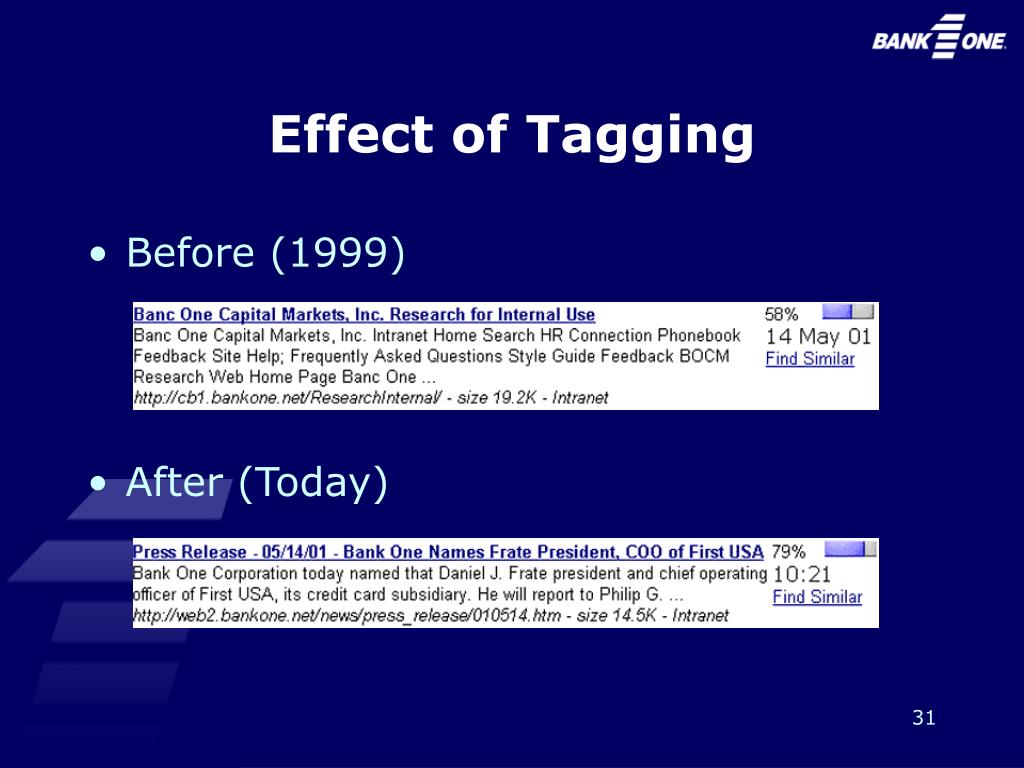 BANK ONE

Effect of Tagging

• Before (1999)

Banc One Capital Markets, Inc. Research for Internal Use
Banc One Capital Markets, Inc. Intranet Home Search HR Connection Phonebook Feedback Site Help; Frequently Asked Questions Style Guide Feedback BOCM Research Web Home Page Banc One ...
http://cb1.bankone.net/ResearchInternal/ - size 19.2K - Intranet

58%
14 May 01
Find Similar

• After (Today)

Press Release - 05/14/01 - Bank One Names Frate President, COO of First USA
Bank One Corporation today named that Daniel J. Frate president and chief operating officer of First USA, its credit card subsidiary. He will report to Philip G. ...
http://web2.bankone.net/news/press_release/010514.htm - size 14.5K - Intranet

79%
10:21
Find Similar

31